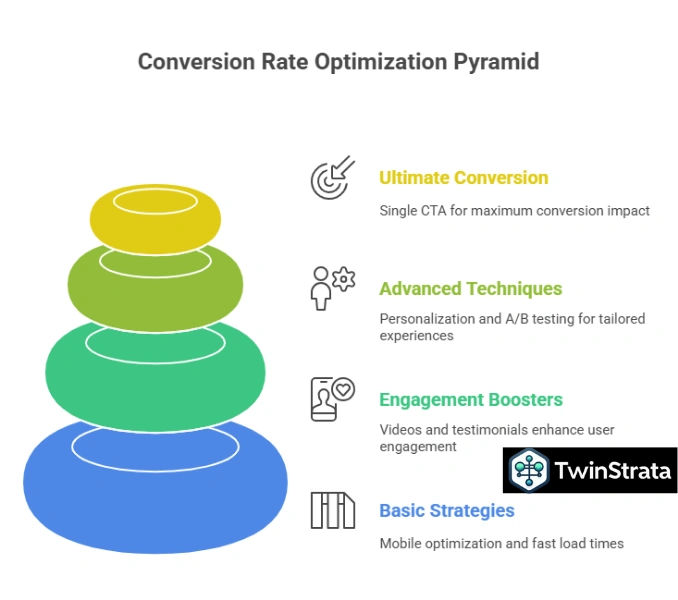 Conversion Rate Optimization Pyramid

Ultimate Conversion

Single CTA for maximum conversion impact

Advanced Techniques

Personalization and A/B testing for tailored experiences

Engagement Boosters

Videos and testimonials enhance user engagement

TwinStrata

Basic Strategies

Mobile optimization and fast load times